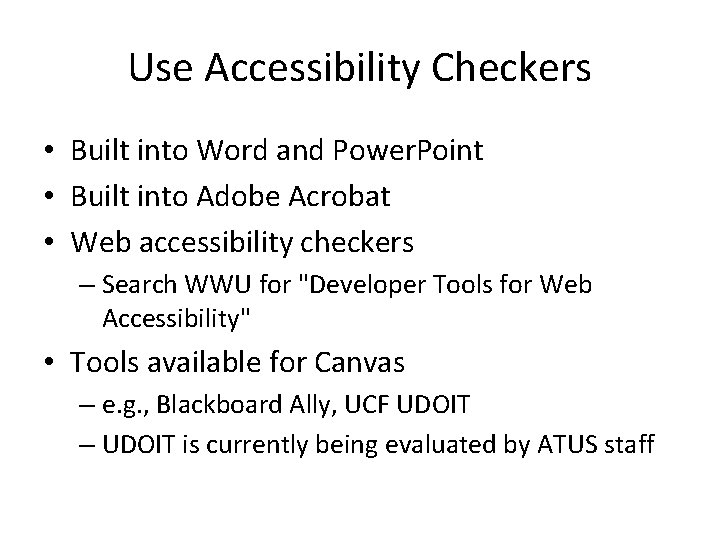 Use Accessibility Checkers

• Built into Word and PowerPoint
• Built into Adobe Acrobat
• Web accessibility checkers
  – Search WWU for "Developer Tools for Web Accessibility"
• Tools available for Canvas
  – e.g., Blackboard Ally, UCF UDOIT
  – UDOIT is currently being evaluated by ATUS staff